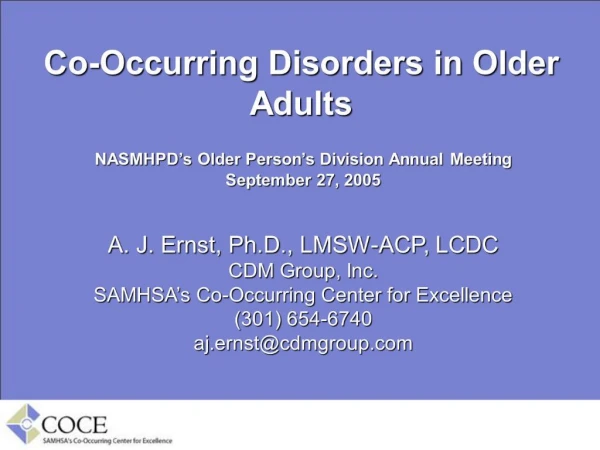 Co-Occurring Disorders in Older Adults

NASMHPD's Older Person's Division Annual Meeting
September 27, 2005

A. J. Ernst, Ph.D., LMSW-ACP, LCDC
CDM Group, Inc.
SAMHSA's Co-Occurring Center for Excellence
(301) 654-6740
aj.ernst@cdmgroup.com

COCE
SAMHSA's Co-Occurring Center for Excellence